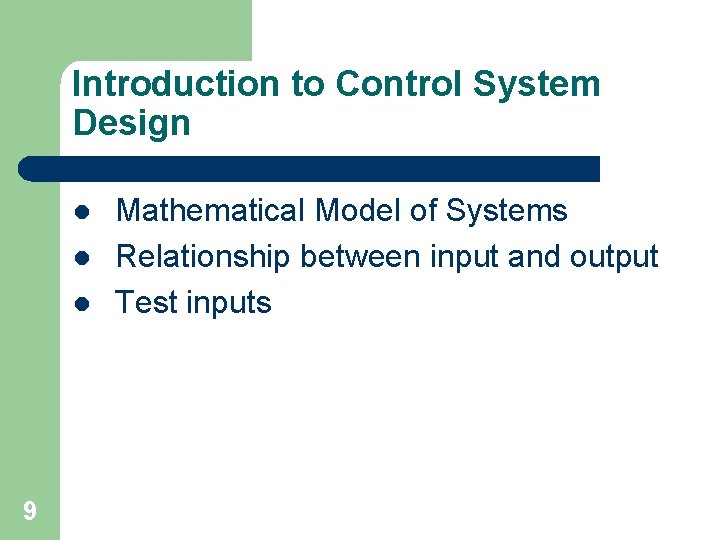 Introduction to Control System Design

- Mathematical Model of Systems
- Relationship between input and output
- Test inputs

9